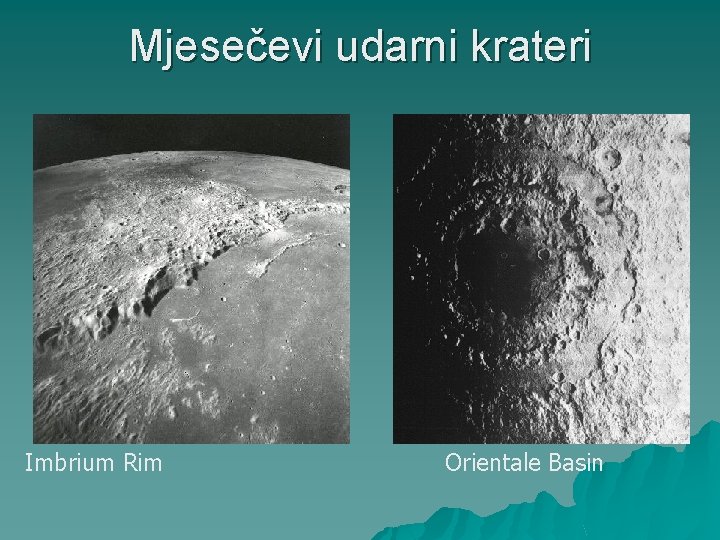 Mjesečevi udarni krateri

Imbrium Rim

Orientale Basin